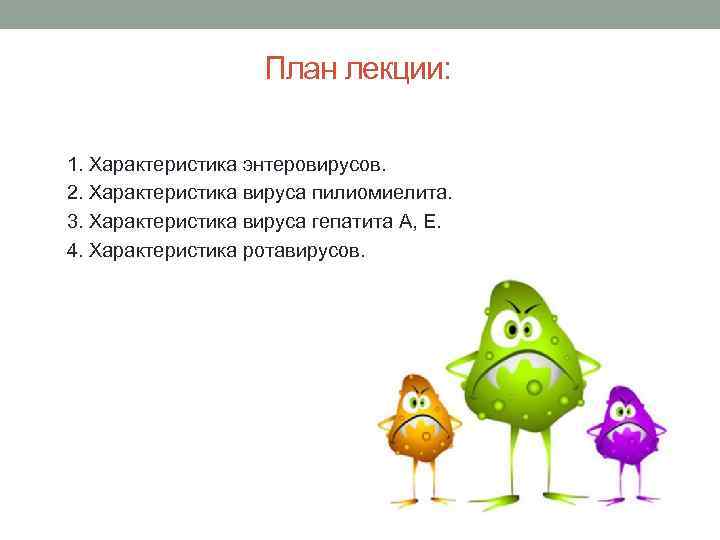 План лекции:

1. Характеристика энтеровирусов.
2. Характеристика вируса пилиомиелита.
3. Характеристика вируса гепатита А, Е.
4. Характеристика ротавирусов.